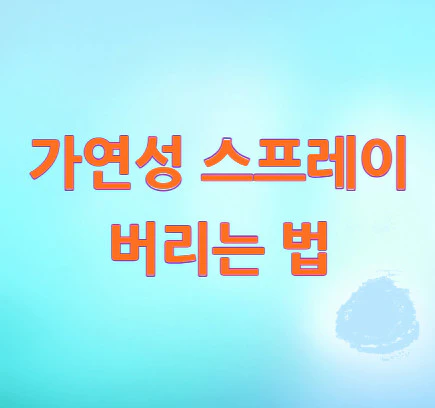 가연성 스프레이
버리는 법